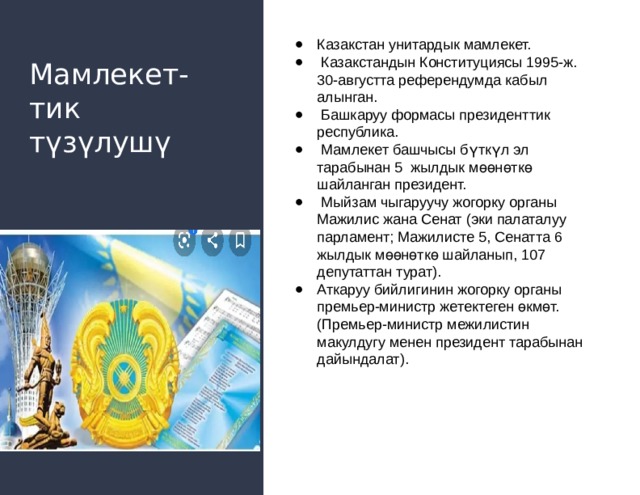 Мамлекет-тик түзүлушү

- Казакстан унитардык мамлекет.
- Казакстандын Конституциясы 1995-ж. 30-августта референдумда кабыл алынган.
- Башкаруу формасы президенттик республика.
- Мамлекет башчысы бүткүл эл тарабынан 5 жылдык мөөнөткө шайланган президент.
- Мыйзам чыгаруучу жогорку органы Мажилис жана Сенат (эки палаталуу парламент; Мажилисте 5, Сенатта 6 жылдык мөөнөткө шайланып, 107 депутаттан турат).
- Аткаруу бийлигинин жогорку органы премьер-министр жетектеген өкмөт. (Премьер-министр межилистин макулдугу менен президент тарабынан дайындалат).